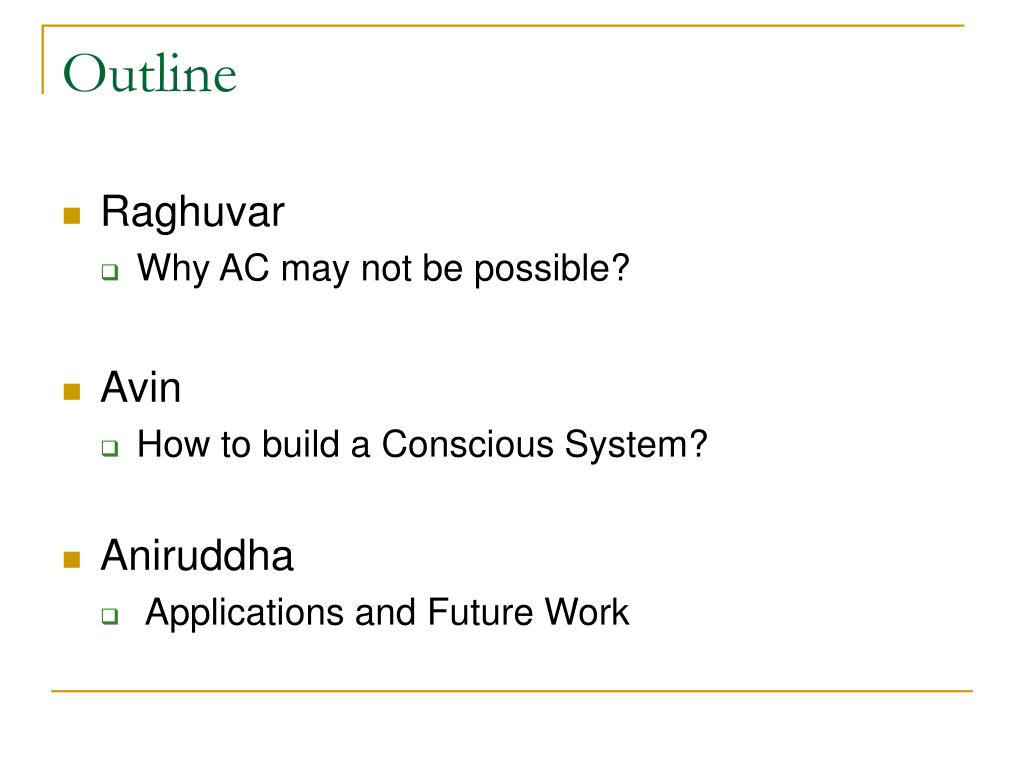 Outline

Raghuvar

Why AC may not be possible?

Avin

How to build a Conscious System?

Aniruddha

Applications and Future Work